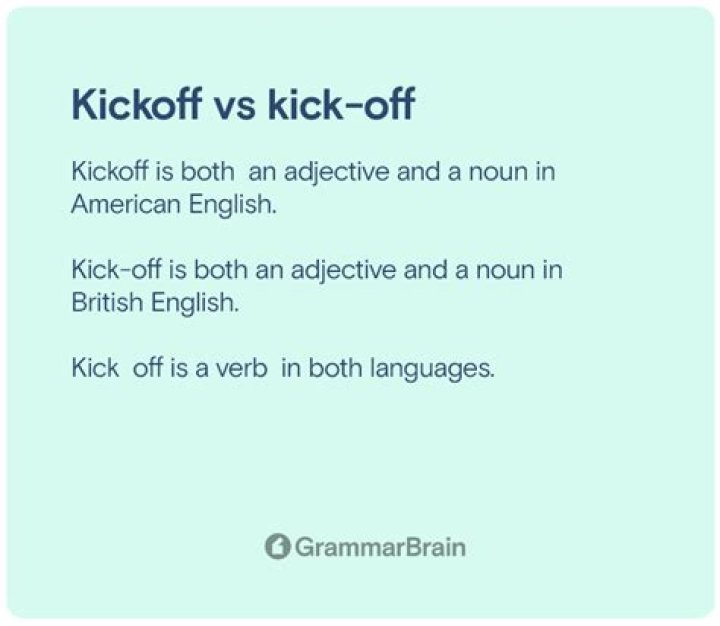 Kickoff vs kick-off

Kickoff is both an adjective and a noun in American English.

Kick-off is both an adjective and a noun in British English.

Kick off is a verb in both languages.

GrammarBrain